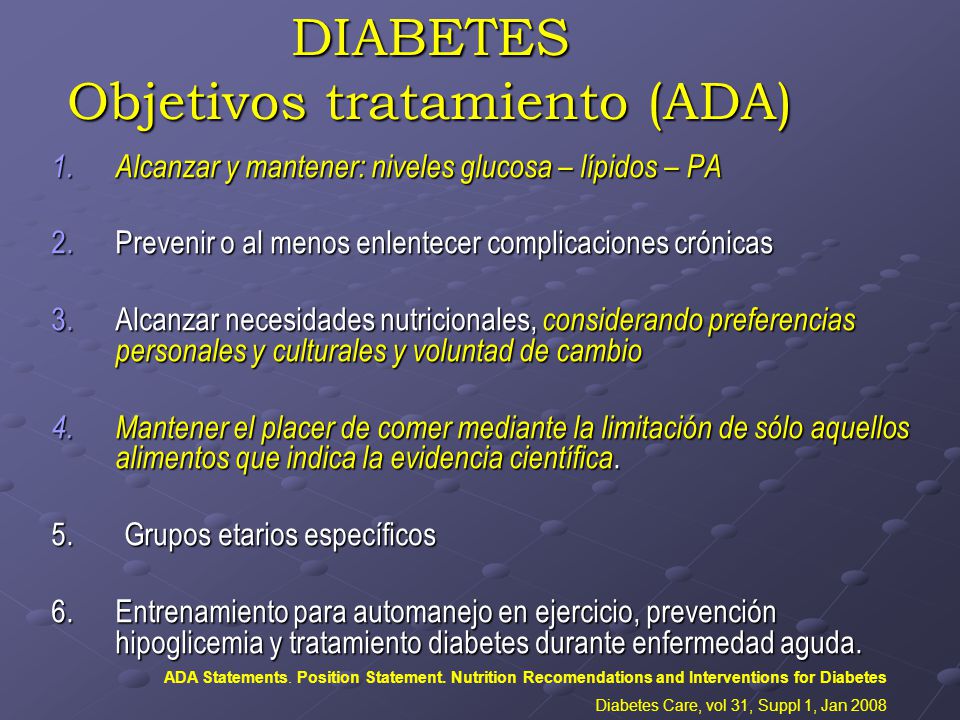 DIABETES
Objetivos tratamiento (ADA)

1. Alcanzar y mantener: niveles glucosa – lípidos – PA

2. Prevenir o al menos enlentecer complicaciones crónicas

3. Alcanzar necesidades nutricionales, considerando preferencias personales y culturales y voluntad de cambio

4. Mantener el placer de comer mediante la limitación de sólo aquellos alimentos que indica la evidencia científica.

5. Grupos etarios específicos

6. Entrenamiento para automanejo en ejercicio, prevención hipoglicemia y tratamiento diabetes durante enfermedad aguda.

ADA Statements. Position Statement. Nutrition Recomendations and Interventions for Diabetes

Diabetes Care, vol 31, Suppl 1, Jan 2008